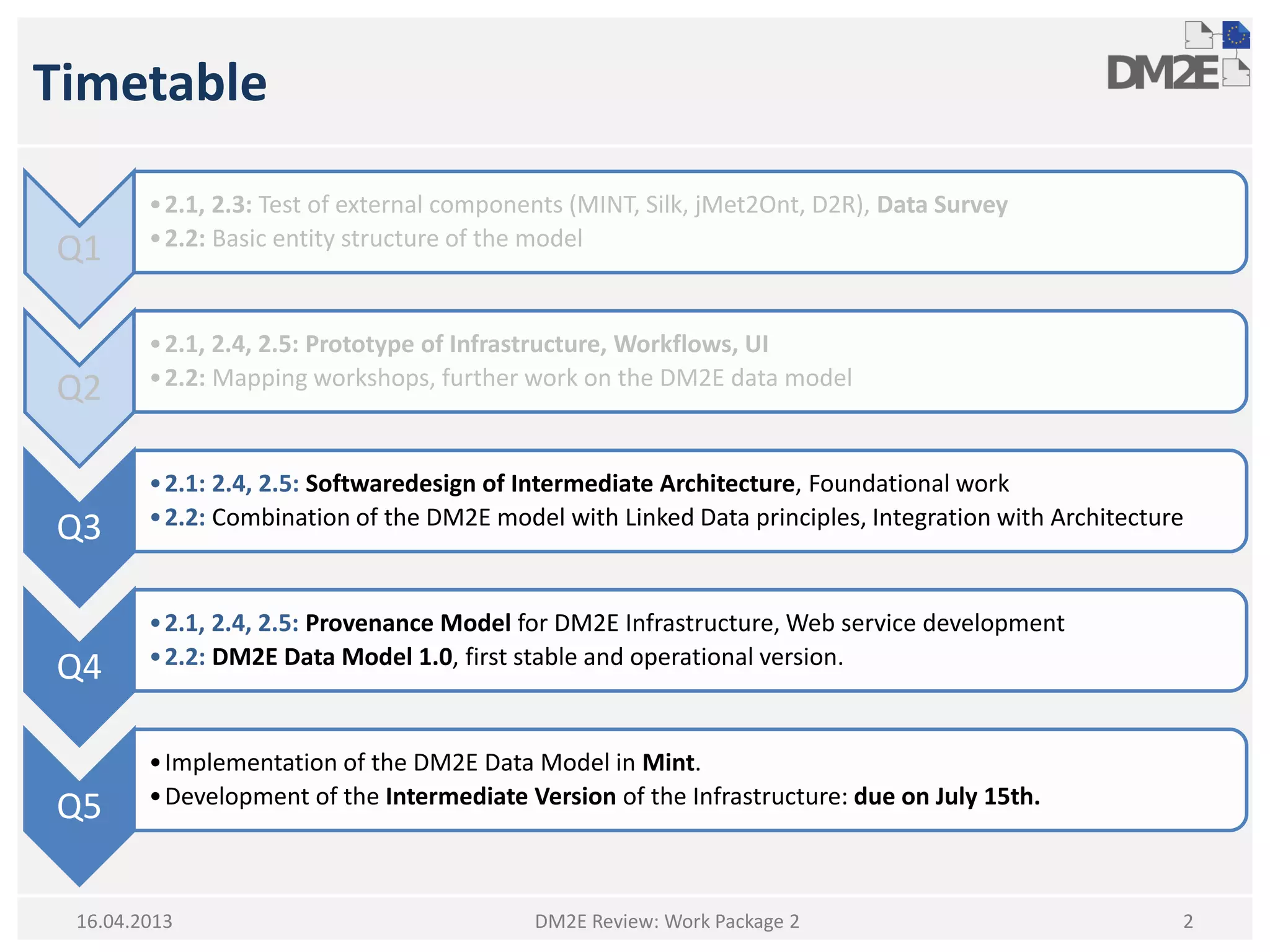 Timetable

DM2E

Q1
• 2.1, 2.3: Test of external components (MINT, Silk, jMet2Ont, D2R), Data Survey
• 2.2: Basic entity structure of the model

Q2
• 2.1, 2.4, 2.5: Prototype of Infrastructure, Workflows, UI
• 2.2: Mapping workshops, further work on the DM2E data model

Q3
• 2.1: 2.4, 2.5: Softwaredesign of Intermediate Architecture, Foundational work
• 2.2: Combination of the DM2E model with Linked Data principles, Integration with Architecture

Q4
• 2.1, 2.4, 2.5: Provenance Model for DM2E Infrastructure, Web service development
• 2.2: DM2E Data Model 1.0, first stable and operational version.

Q5
• Implementation of the DM2E Data Model in Mint.
• Development of the Intermediate Version of the Infrastructure: due on July 15th.

16.04.2013 DM2E Review: Work Package 2 2